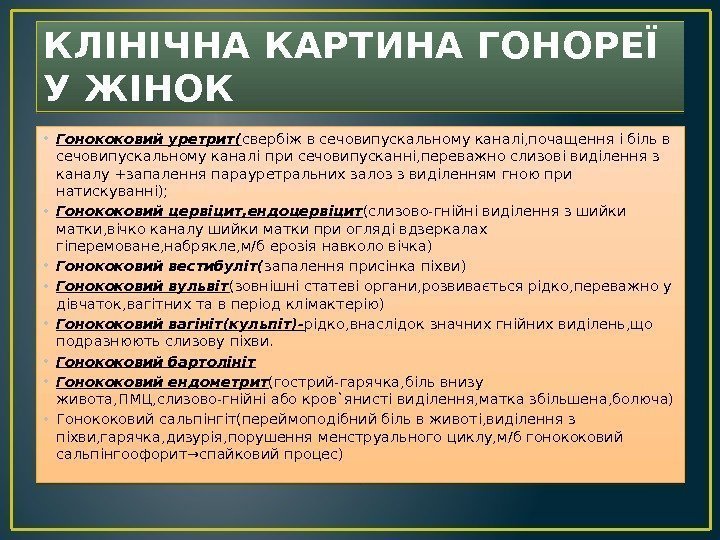 КЛІНІЧНА КАРТИНА ГОНОРЕЇ У ЖІНОК

• Гонококовий уретрит(свербіж в сечовипускальному каналі,почащення і біль в сечовипускальному каналі при сечовипусканні,переважно слизові виділення з каналу +запалення парауретральних залоз з виділенням гною при натискуванні);
• Гонококовий цервіцит,ендоцервіцит(слизово-гнійні виділення з шийки матки,вічко каналу шийки матки при огляді вдзеркалах гіперемоване,набрякле,м/б ерозія навколо вічка)
• Гонококовий вестибуліт(запалення присінка піхви)
• Гонококовий вульвіт(зовнішні статеві органи,розвивається рідко,переважно у дівчаток,вагітних та в період клімактерію)
• Гонококовий вагініт(кульпіт)-рідко,внаслідок значних гнійних виділень,що подразнюють слизову піхви.
• Гонококовий бартолініт
• Гонококовий ендометрит(гострий-гарячка,біль внизу живота,ПМЦ,слизово-гнійні або кров`янисті виділення,матка збільшена,болюча)
• Гонококовий сальпінгіт(переймоподібний біль в животі,виділення з піхви,гарячка,дизурія,порушення менструального циклу,м/б гонококовий сальпінгоофорит→спайковий процес)